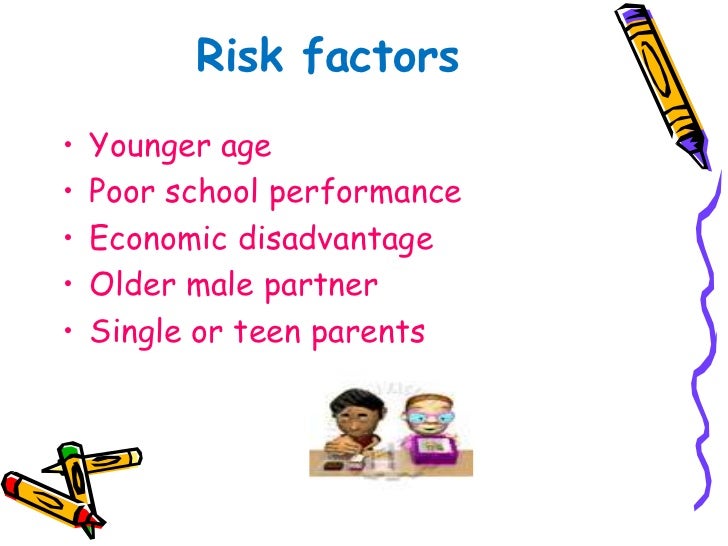 Risk factors

• Younger age
• Poor school performance
• Economic disadvantage
• Older male partner
• Single or teen parents